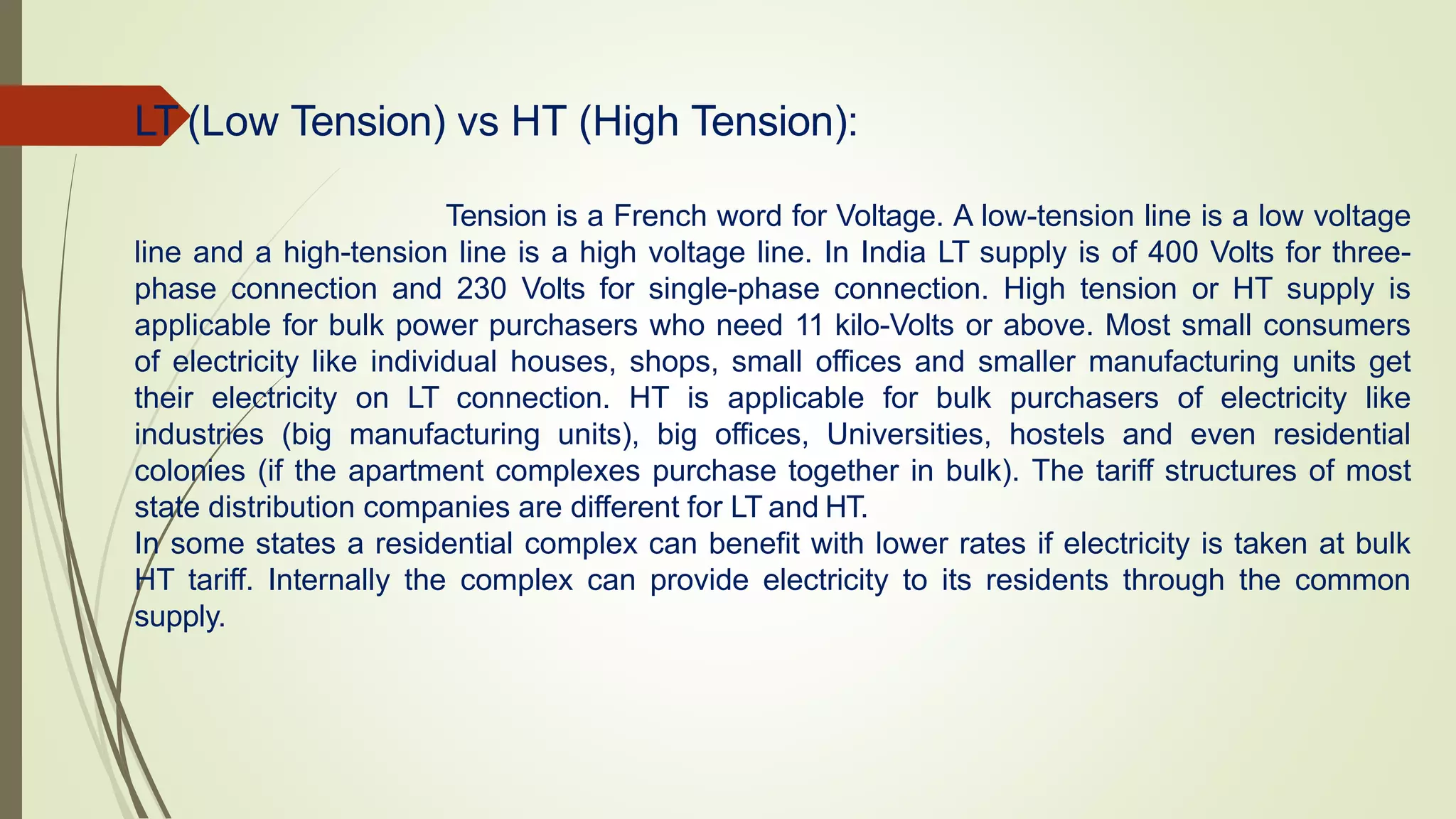 LT (Low Tension) vs HT (High Tension):

Tension is a French word for Voltage. A low-tension line is a low voltage line and a high-tension line is a high voltage line. In India LT supply is of 400 Volts for three-phase connection and 230 Volts for single-phase connection. High tension or HT supply is applicable for bulk power purchasers who need 11 kilo-Volts or above. Most small consumers of electricity like individual houses, shops, small offices and smaller manufacturing units get their electricity on LT connection. HT is applicable for bulk purchasers of electricity like industries (big manufacturing units), big offices, Universities, hostels and even residential colonies (if the apartment complexes purchase together in bulk). The tariff structures of most state distribution companies are different for LT and HT.
In some states a residential complex can benefit with lower rates if electricity is taken at bulk HT tariff. Internally the complex can provide electricity to its residents through the common supply.